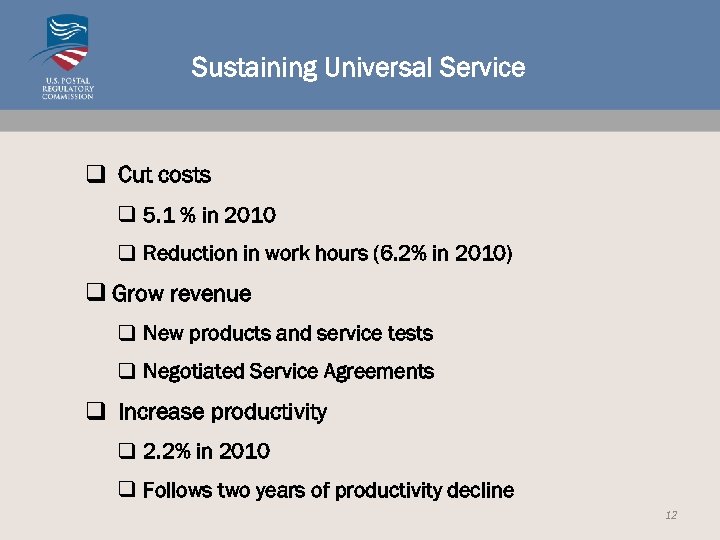 U.S. POSTAL REGULATORY COMMISSION

Sustaining Universal Service

❑ Cut costs

❑ 5.1 % in 2010

❑ Reduction in work hours (6.2% in 2010)

❑ Grow revenue

❑ New products and service tests

❑ Negotiated Service Agreements

❑ Increase productivity

❑ 2.2% in 2010

❑ Follows two years of productivity decline

12